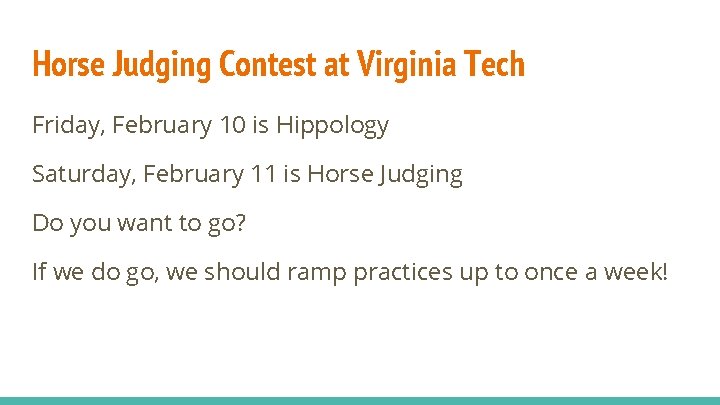 Horse Judging Contest at Virginia Tech

Friday, February 10 is Hippology

Saturday, February 11 is Horse Judging

Do you want to go?

If we do go, we should ramp practices up to once a week!